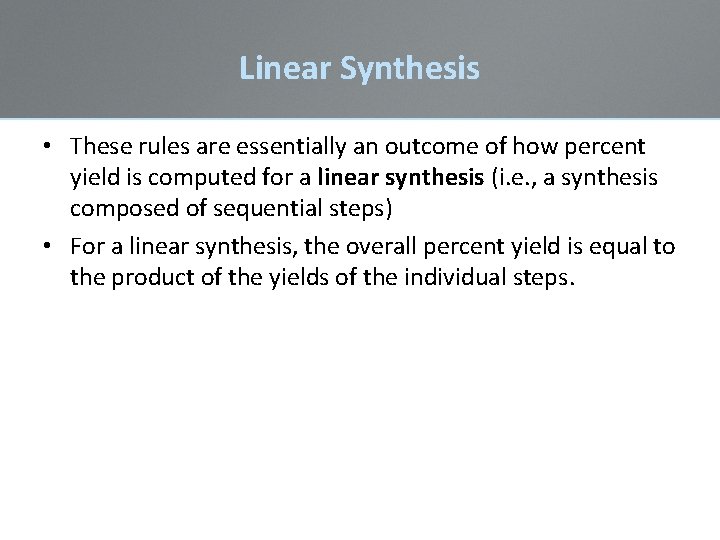 Linear Synthesis

• These rules are essentially an outcome of how percent yield is computed for a linear synthesis (i.e., a synthesis composed of sequential steps)

• For a linear synthesis, the overall percent yield is equal to the product of the yields of the individual steps.